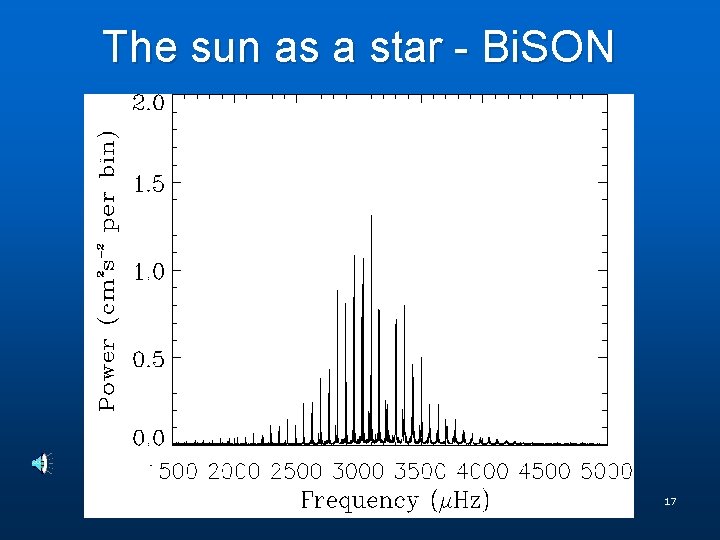 The sun as a star - BiSON

2.0
1.5
1.0
0.5
0.0

Power ($cm^2s^{-2}$ per bin)

1500 2000 2500 3000 3500 4000 4500 5000

Frequency ($\mu$Hz)

17